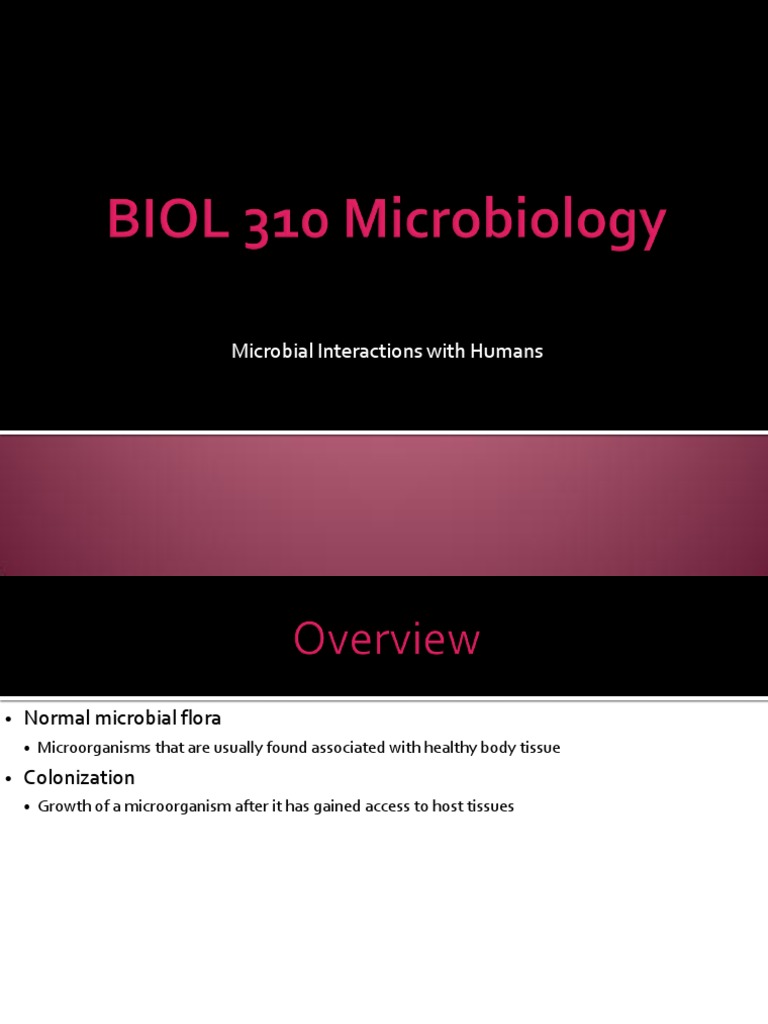 BIOL 310 Microbiology

Microbial Interactions with Humans

Overview

• Normal microbial flora
  • Microorganisms that are usually found associated with healthy body tissue
• Colonization
  • Growth of a microorganism after it has gained access to host tissues